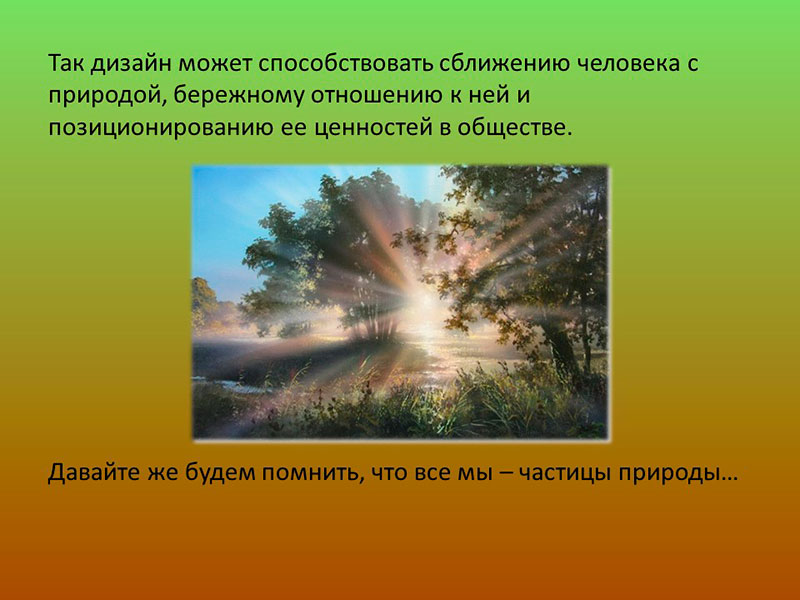 Так дизайн может способствовать сближению человека с природой, бережному отношению к ней и позиционированию ее ценностей в обществе.

Давайте же будем помнить, что все мы – частицы природы…